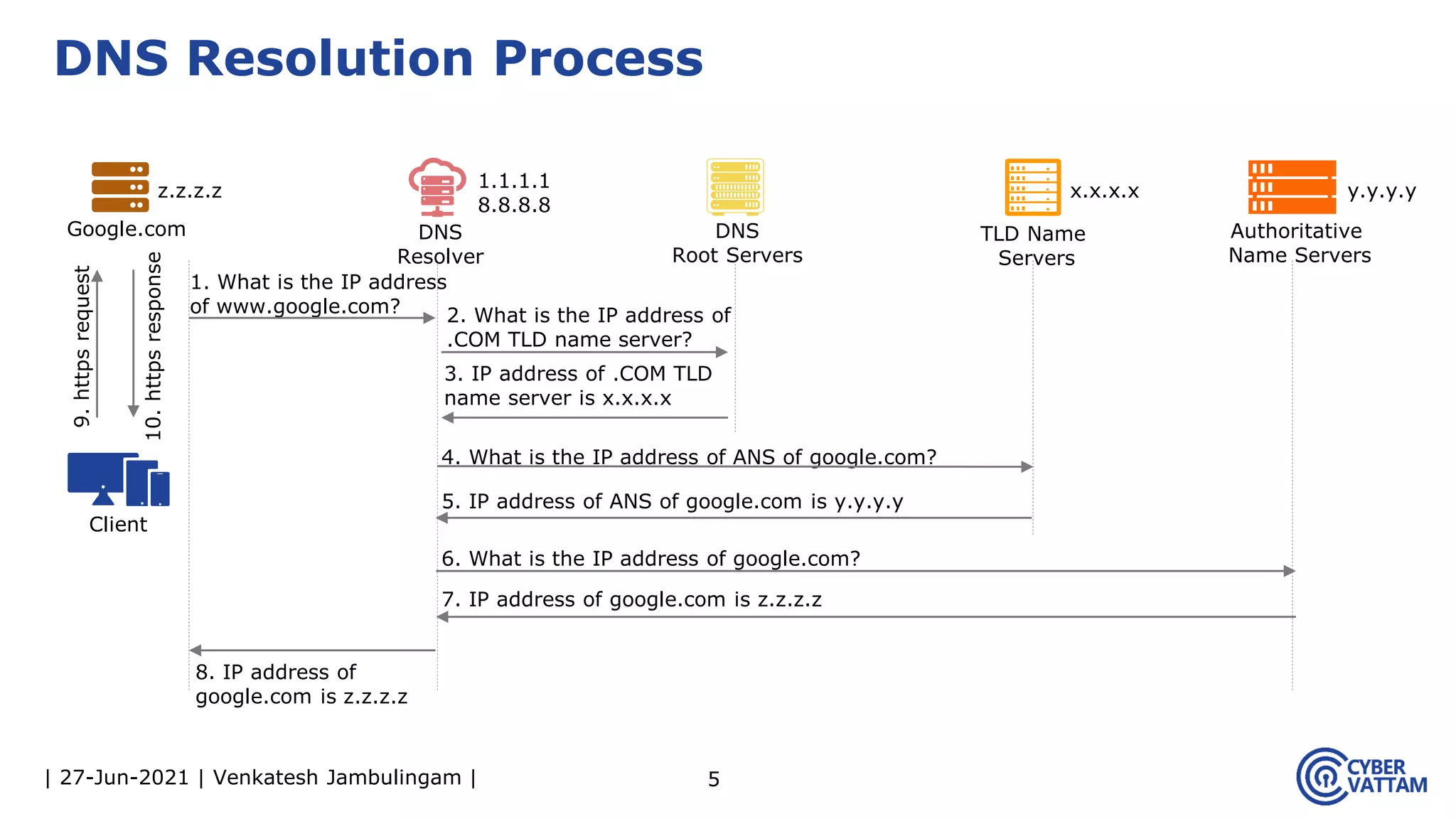 DNS Resolution Process

z.z.z.z
Google.com

1.1.1.1
8.8.8.8
DNS
Resolver

DNS
Root Servers

x.x.x.x
TLD Name
Servers

y.y.y.y
Authoritative
Name Servers

9. https request

10. https response

Client

1. What is the IP address of www.google.com?

2. What is the IP address of .COM TLD name server?

3. IP address of .COM TLD name server is x.x.x.x

4. What is the IP address of ANS of google.com?

5. IP address of ANS of google.com is y.y.y.y

6. What is the IP address of google.com?

7. IP address of google.com is z.z.z.z

8. IP address of google.com is z.z.z.z

| 27-Jun-2021 | Venkatesh Jambulingam |

5

CYBER
VATTAM